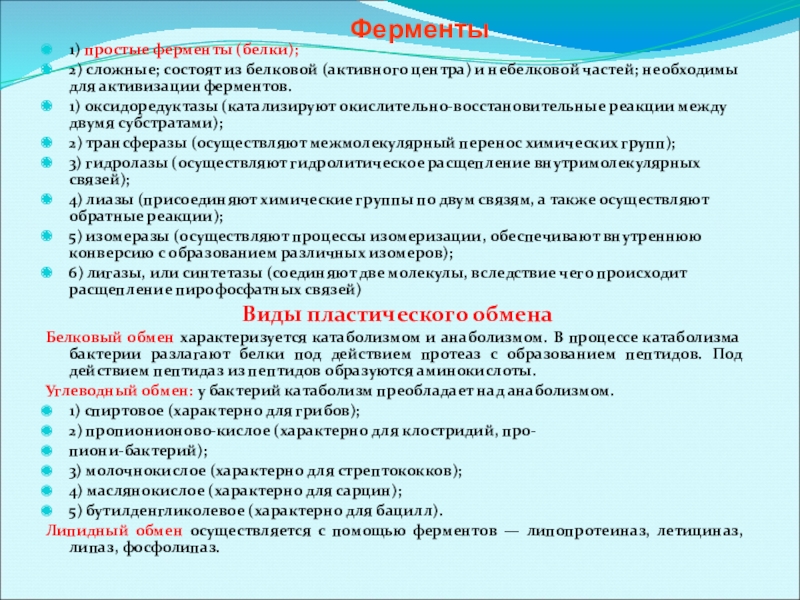 Ферменты

1) простые ферменты (белки);

2) сложные; состоят из белковой (активного центра) и небелковой частей; необходимы для активизации ферментов.

1) оксидоредуктазы (катализируют окислительно-восстановительные реакции между двумя субстратами);

2) трансферазы (осуществляют межмолекулярный перенос химических групп);

3) гидролазы (осуществляют гидролитическое расщепление внутримолекулярных связей);

4) лиазы (присоединяют химические группы по двум связям, а также осуществляют обратные реакции);

5) изомеразы (осуществляют процессы изомеризации, обеспечивают внутреннюю конверсию с образованием различных изомеров);

6) лигазы, или синтетазы (соединяют две молекулы, вследствие чего происходит расщепление пирофосфатных связей)

Виды пластического обмена

Белковый обмен характеризуется катаболизмом и анаболизмом. В процессе катаболизма бактерии разлагают белки под действием протеаз с образованием пептидов. Под действием пептидаз из пептидов образуются аминокислоты.

Углеводный обмен: у бактерий катаболизм преобладает над анаболизмом.

1) спиртовое (характерно для грибов);

2) пропионионово-кислое (характерно для клостридий, про-

пиони-бактерий);

3) молочнокислое (характерно для стрептококков);

4) маслянокислое (характерно для сарцин);

5) бутилденгликолевое (характерно для бацилл).

Липидный обмен осуществляется с помощью ферментов — липопротеиназ, летициназ, липаз, фосфолипаз.